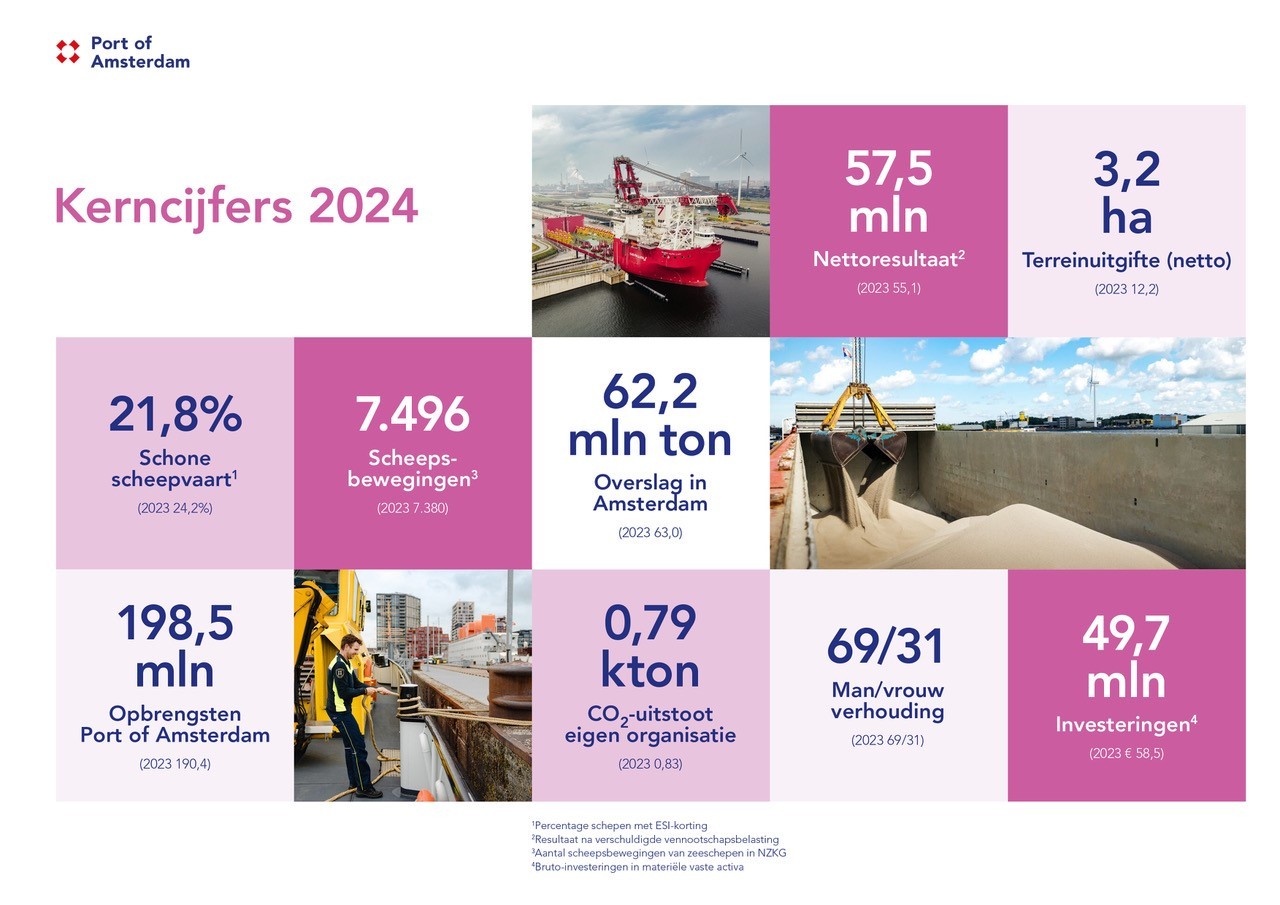 Port of Amsterdam

Kerncijfers 2024

57,5 mln
Nettoresultaat$^2$
(2023 55,1)

3,2 ha
Terreinuitgifte (netto)
(2023 12,2)

21,8%
Schone scheepvaart$^1$
(2023 24,2%)

7.496
Scheepsbewegingen$^3$
(2023 7.380)

62,2 mln ton
Overslag in Amsterdam
(2023 63,0)

198,5 mln
Opbrengsten Port of Amsterdam
(2023 190,4)

0,79 kton
$CO_2$-uitstoot eigen organisatie
(2023 0,83)

69/31
Man/vrouw verhouding
(2023 69/31)

49,7 mln
Investeringen$^4$
(2023 € 58,5)

$^1$Percentage schepen met ESI-korting
$^2$Resultaat na verschuldigde vennootschapsbelasting
$^3$Aantal scheepsbewegingen van zeeschepen in NZKG
$^4$Bruto-investeringen in materiële vaste activa